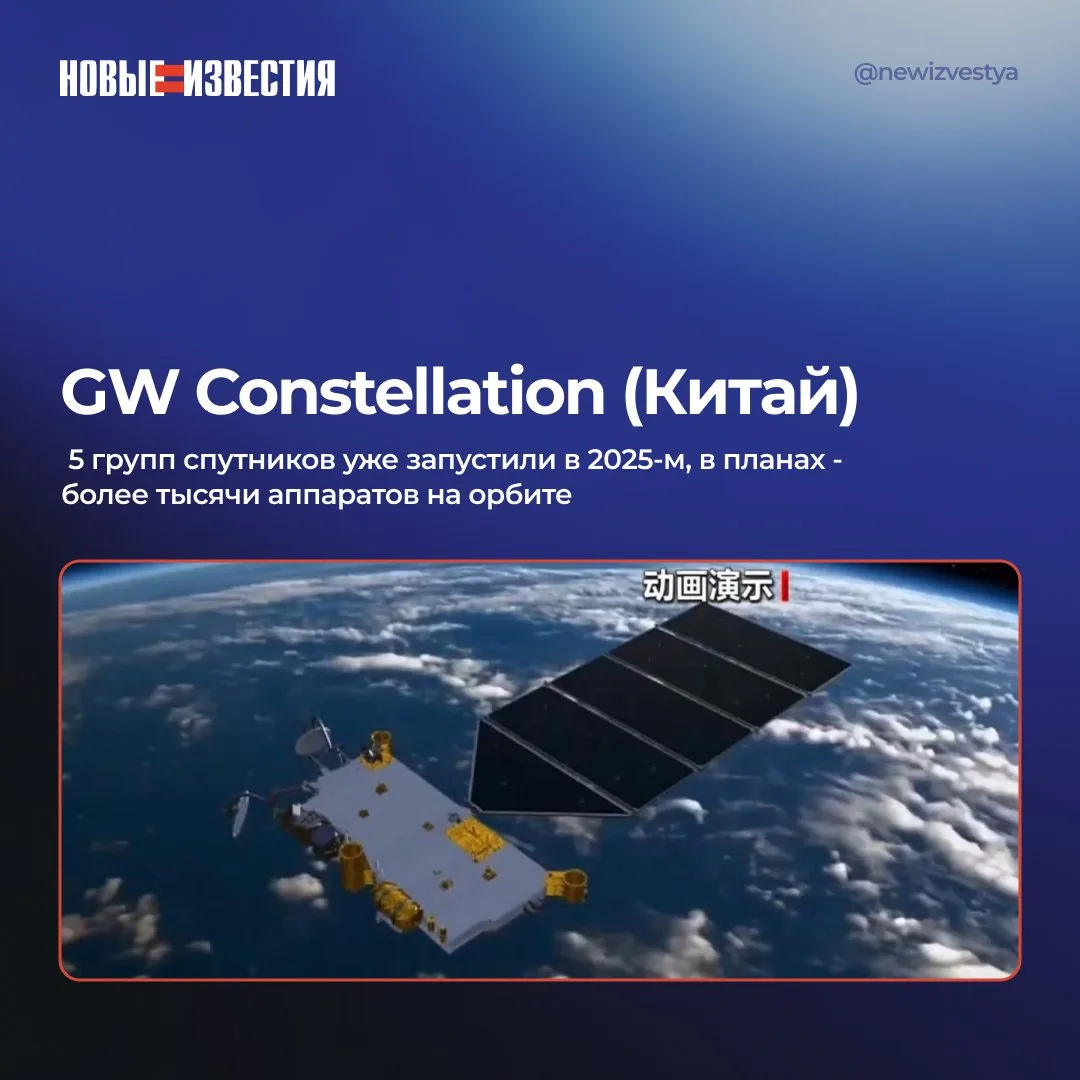 НОВЫЕ ИЗВЕСТИЯ

@newizvestya

GW Constellation (Китай)

5 групп спутников уже запустили в 2025-м, в планах - более тысячи аппаратов на орбите

动画演示